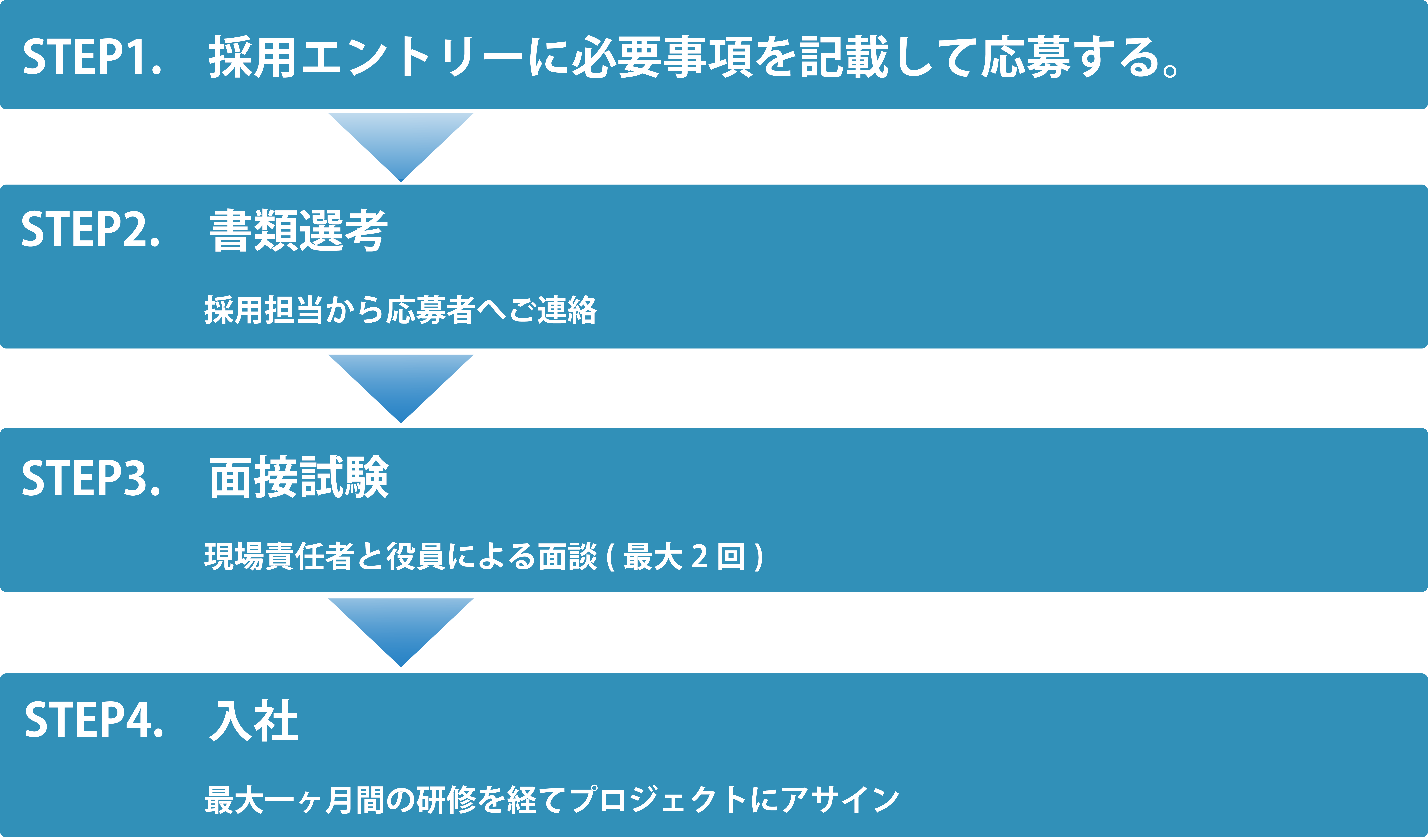 STEP1.　採用エントリーに必要事項を記載して応募する。

STEP2.　書類選考

採用担当から応募者へご連絡

STEP3.　面接試験

現場責任者と役員による面談 ( 最大 2 回 )

STEP4.　入社

最大一ヶ月間の研修を経てプロジェクトにアサイン